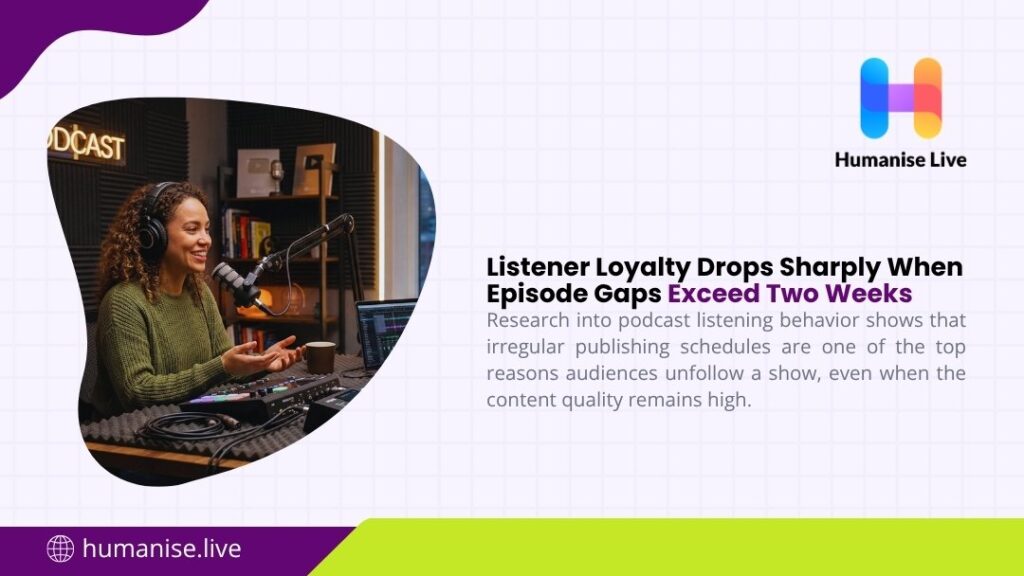 ODCAST

Humanise Live

Listener Loyalty Drops Sharply When Episode Gaps Exceed Two Weeks

Research into podcast listening behavior shows that irregular publishing schedules are one of the top reasons audiences unfollow a show, even when the content quality remains high.

humanise.live